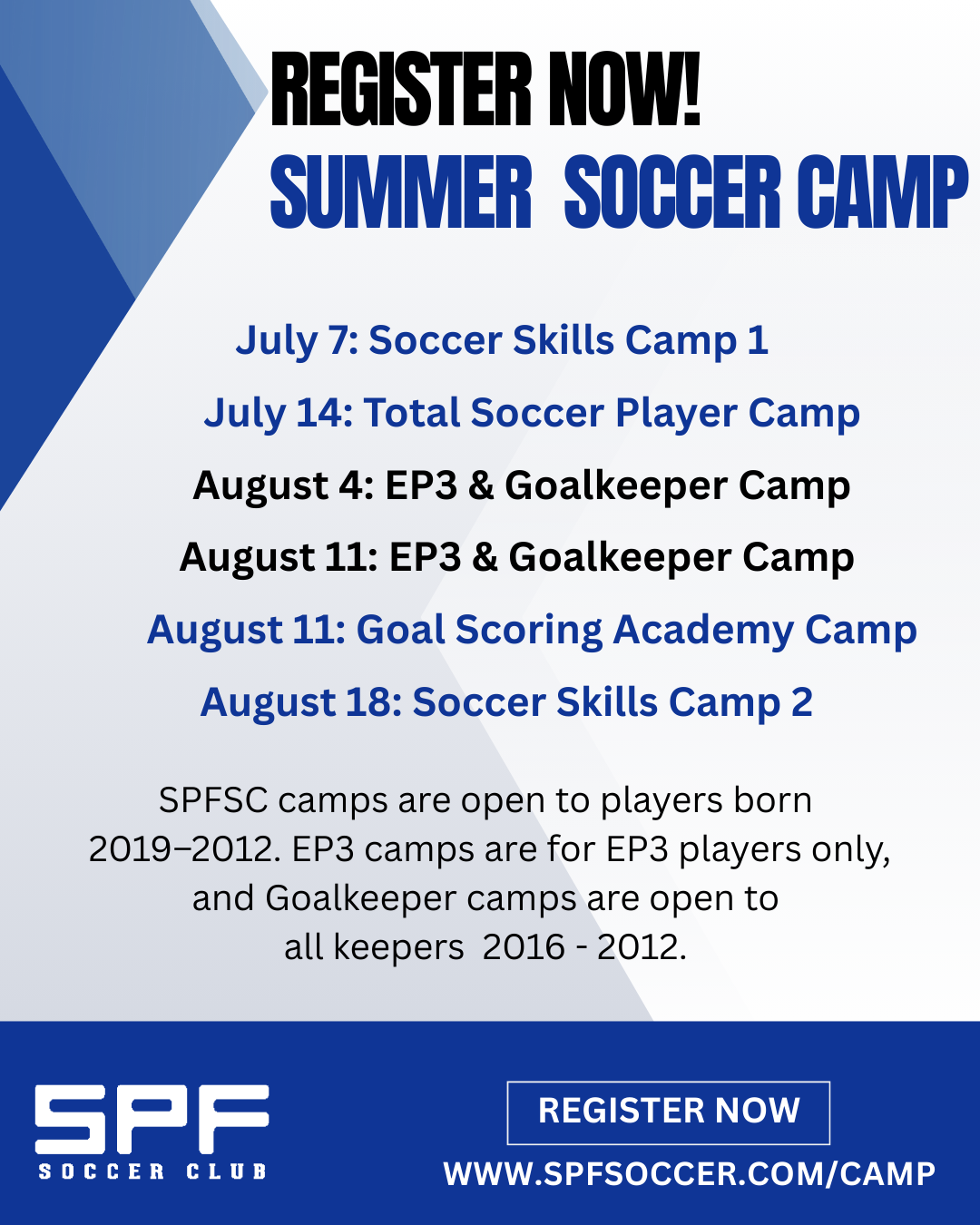 REGISTER NOW!
SUMMER SOCCER CAMP

July 7: Soccer Skills Camp 1

July 14: Total Soccer Player Camp

August 4: EP3 & Goalkeeper Camp

August 11: EP3 & Goalkeeper Camp

August 11: Goal Scoring Academy Camp

August 18: Soccer Skills Camp 2

SPFSC camps are open to players born 2019–2012. EP3 camps are for EP3 players only, and Goalkeeper camps are open to all keepers 2016 - 2012.

SPF
SOCCER CLUB

REGISTER NOW
WWW.SPFSOCCER.COM/CAMP